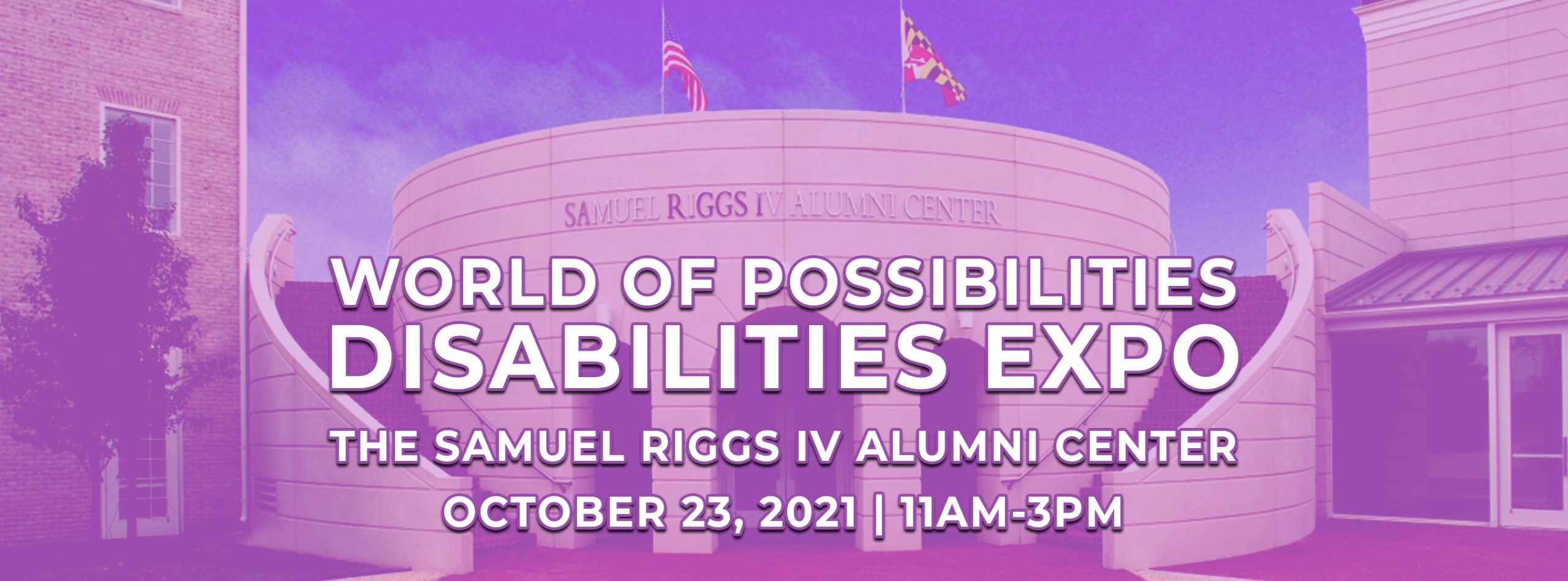 SAMUEL RIGGS IV ALUMNI CENTER

WORLD OF POSSIBILITIES
DISABILITIES EXPO

THE SAMUEL RIGGS IV ALUMNI CENTER

OCTOBER 23, 2021 | 11AM-3PM